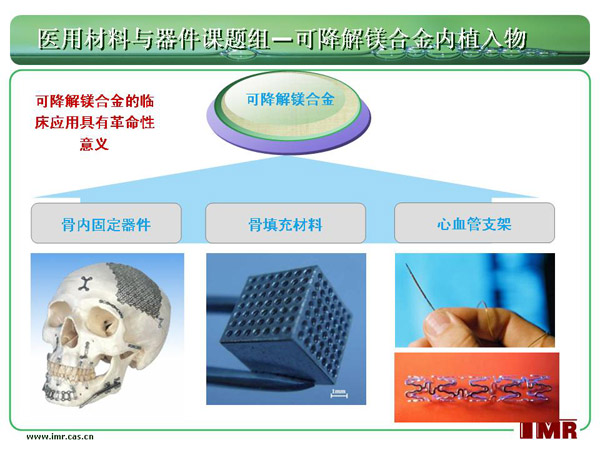 医用材料与器件课题组—可降解镁合金内植入物

可降解镁合金的临床应用具有革命性意义

可降解镁合金

骨内固定器件

骨填充材料

心血管支架

1mm

www.imr.cas.cn

IMR